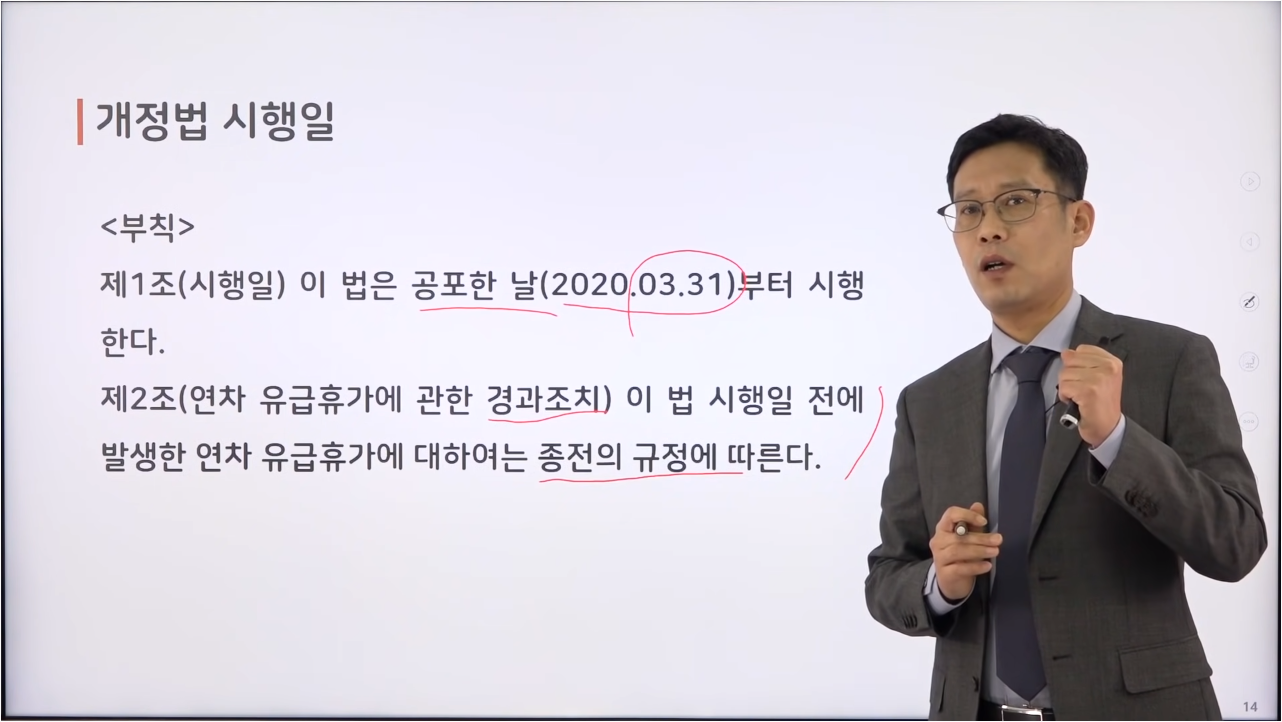 개정법 시행일

<부칙>
제1조(시행일) 이 법은 공포한 날(2020.03.31)부터 시행한다.
제2조(연차 유급휴가에 관한 경과조치) 이 법 시행일 전에 발생한 연차 유급휴가에 대하여는 종전의 규정에 따른다.

14